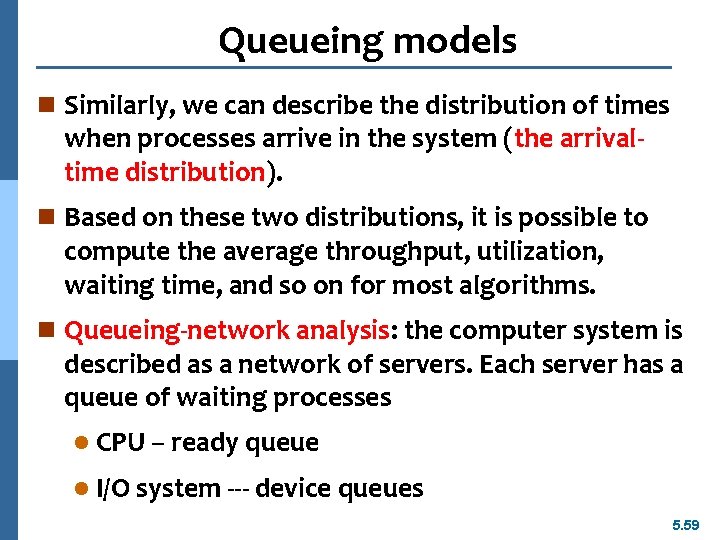 Queueing models

Similarly, we can describe the distribution of times when processes arrive in the system (the arrival-time distribution).

Based on these two distributions, it is possible to compute the average throughput, utilization, waiting time, and so on for most algorithms.

Queueing-network analysis: the computer system is described as a network of servers. Each server has a queue of waiting processes

CPU – ready queue

I/O system --- device queues

5.59